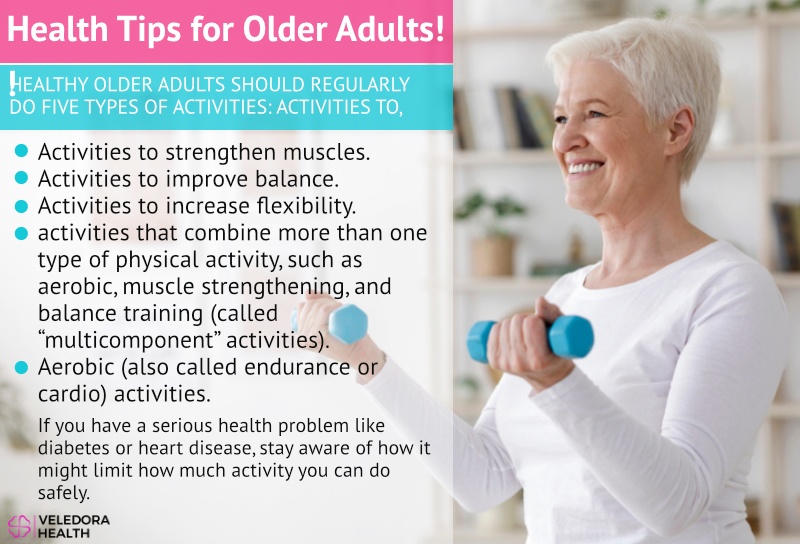 Health Tips for Older Adults!

HEALTHY OLDER ADULTS SHOULD REGULARLY DO FIVE TYPES OF ACTIVITIES: ACTIVITIES TO,

- Activities to strengthen muscles.
- Activities to improve balance.
- Activities to increase flexibility.
- activities that combine more than one type of physical activity, such as aerobic, muscle strengthening, and balance training (called "multicomponent" activities).
- Aerobic (also called endurance or cardio) activities.

If you have a serious health problem like diabetes or heart disease, stay aware of how it might limit how much activity you can do safely.

VELEDORA HEALTH